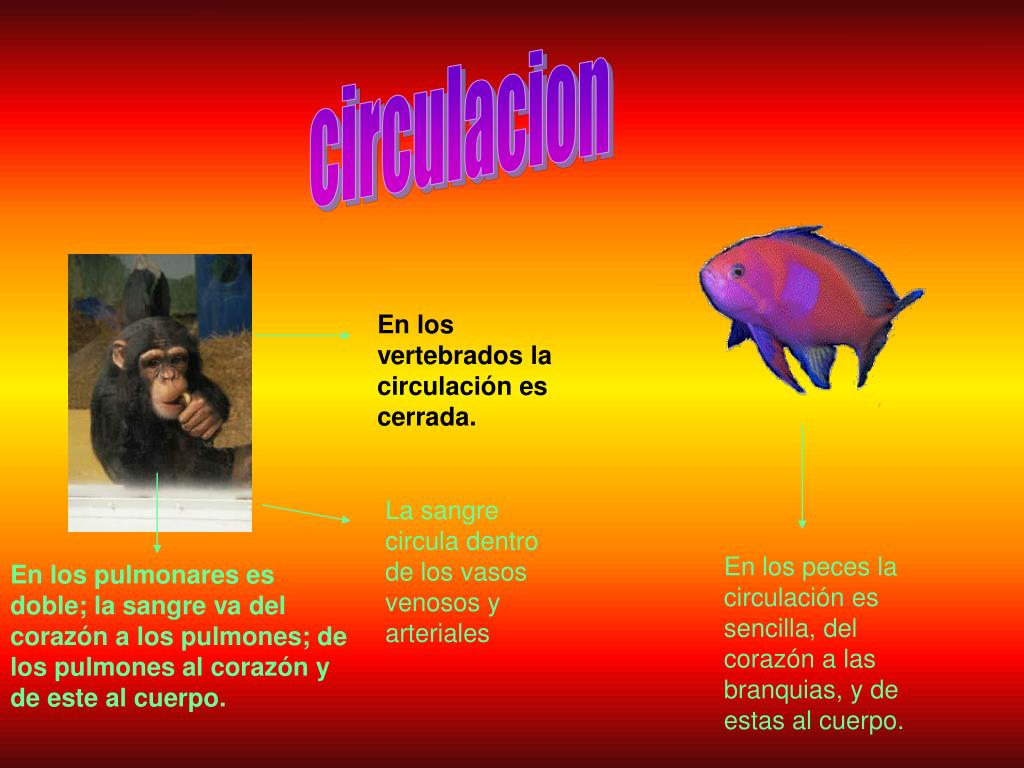 circulacion

En los vertebrados la circulación es cerrada.

La sangre circula dentro de los vasos venosos y arteriales

En los pulmonares es doble; la sangre va del corazón a los pulmones; de los pulmones al corazón y de este al cuerpo.

En los peces la circulación es sencilla, del corazón a las branquias, y de estas al cuerpo.